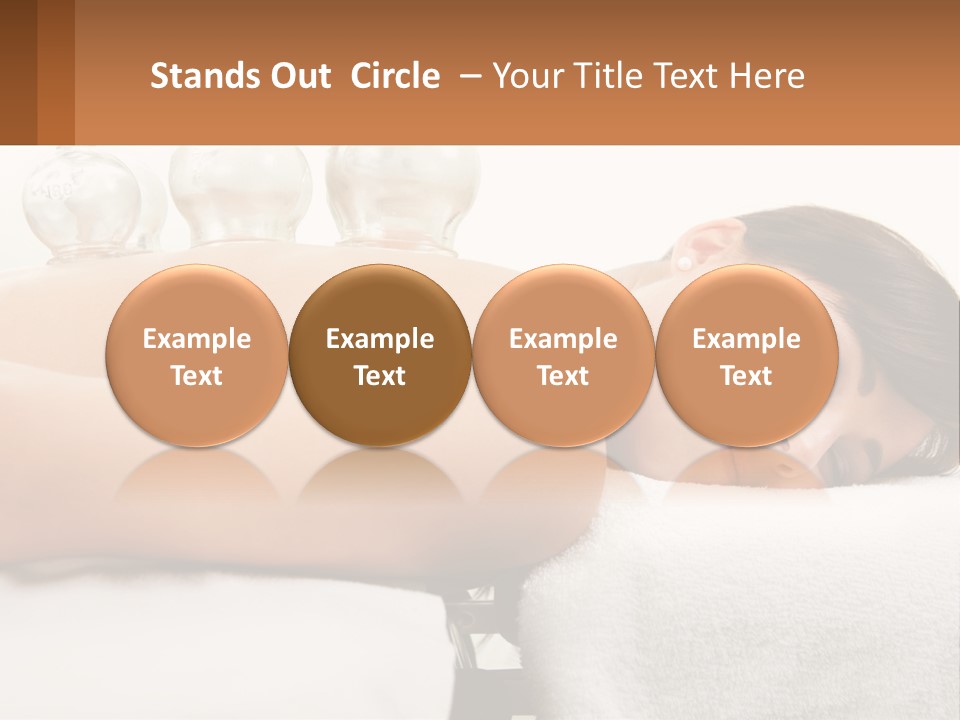 Stands Out Circle – Your Title Text Here

Example Text

Example Text

Example Text

Example Text